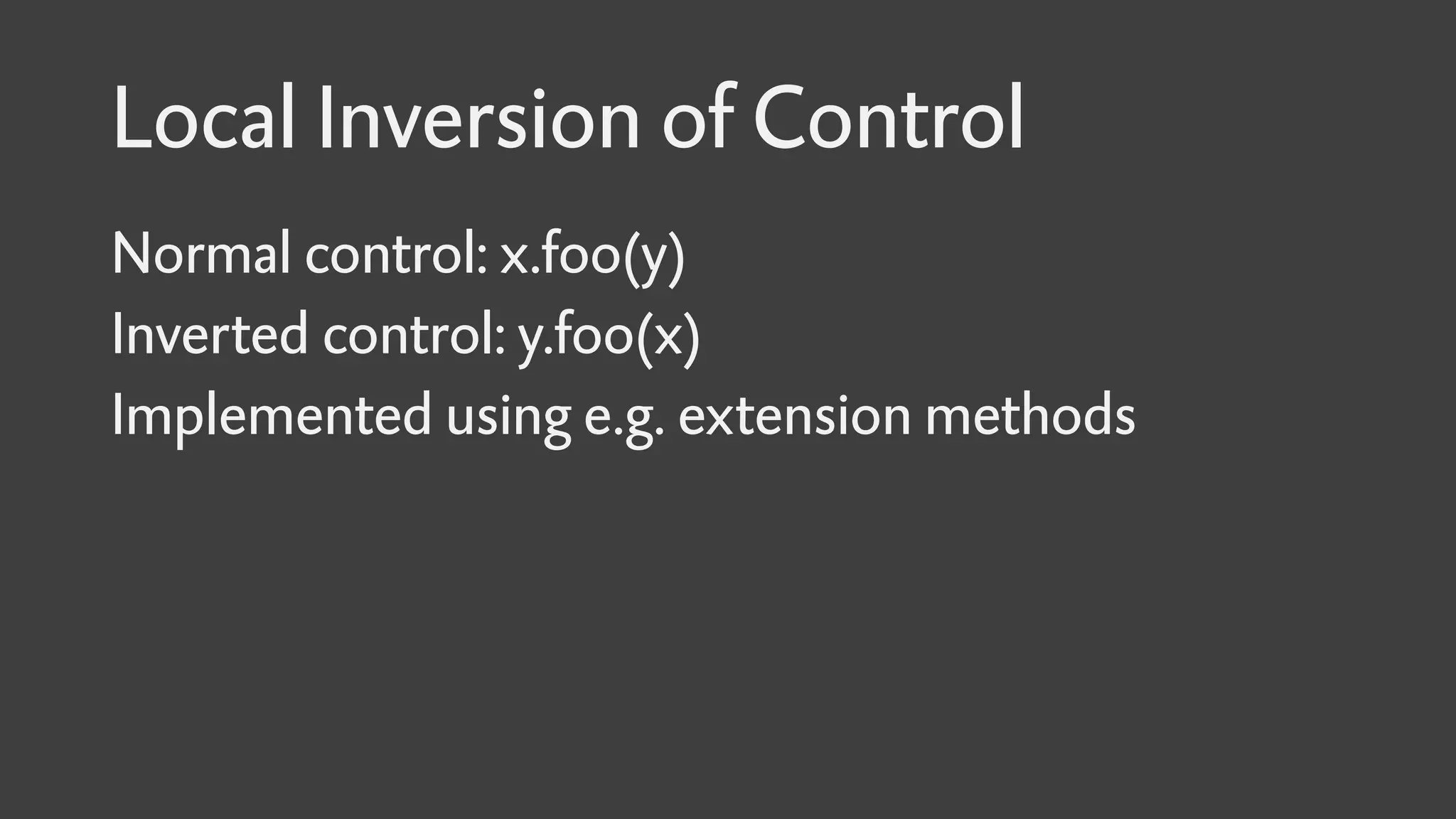 Local Inversion of Control

Normal control: x.foo(y)
Inverted control: y.foo(x)
Implemented using e.g. extension methods